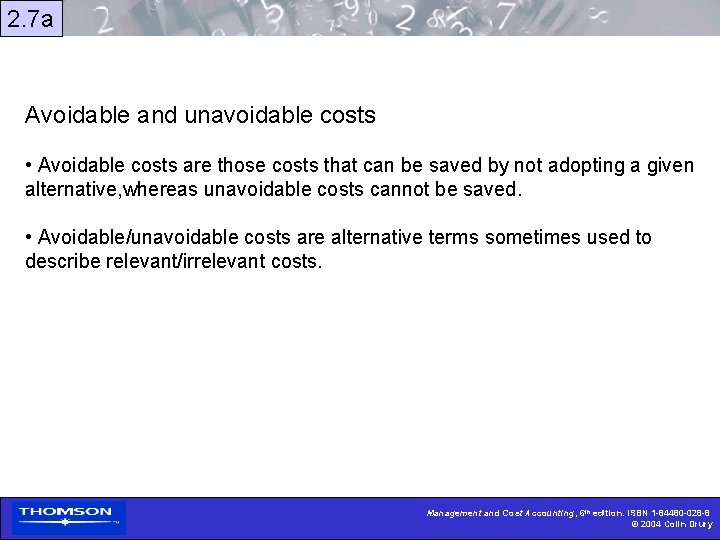 2.7a

Avoidable and unavoidable costs

• Avoidable costs are those costs that can be saved by not adopting a given alternative,whereas unavoidable costs cannot be saved.

• Avoidable/unavoidable costs are alternative terms sometimes used to describe relevant/irrelevant costs.

THOMSON

Management and Cost Accounting, 6th edition. ISBN 1-84480-028-8
© 2004 Colin Drury